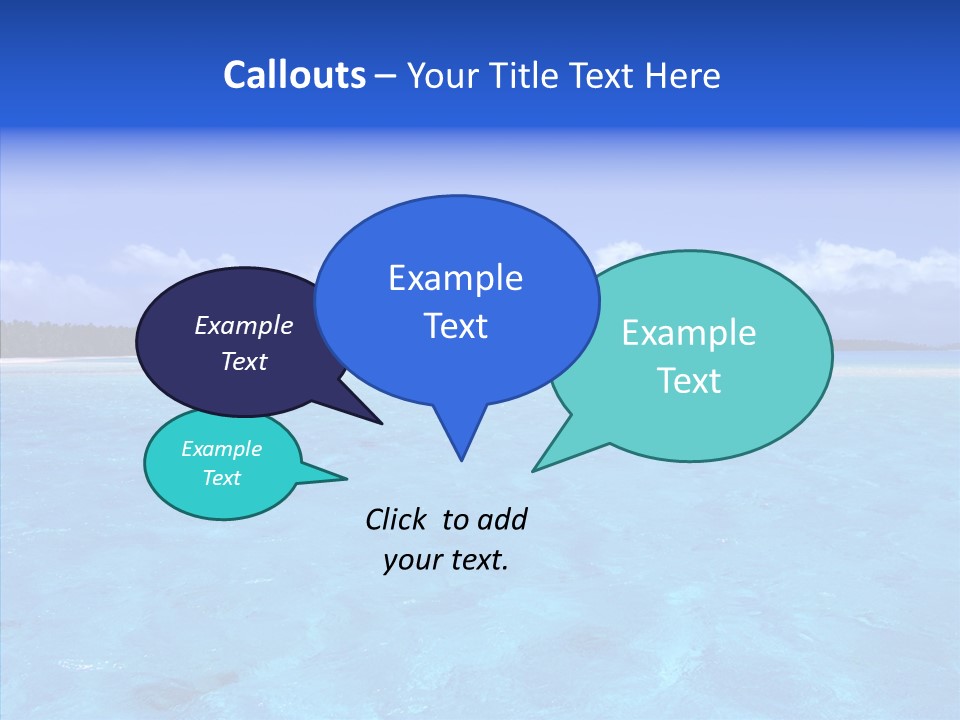 Callouts – Your Title Text Here

Example Text

Example Text

Example Text

Example Text

Click to add your text.